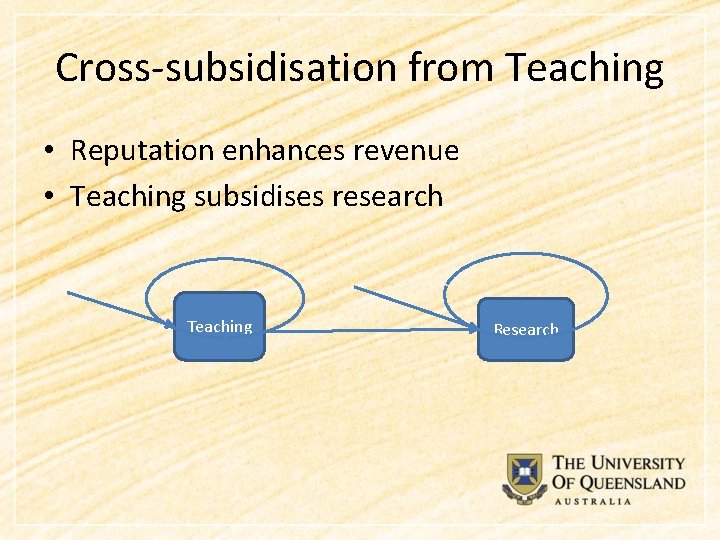 Cross-subsidisation from Teaching

• Reputation enhances revenue
• Teaching subsidises research

Teaching

Research

THE UNIVERSITY OF QUEENSLAND AUSTRALIA